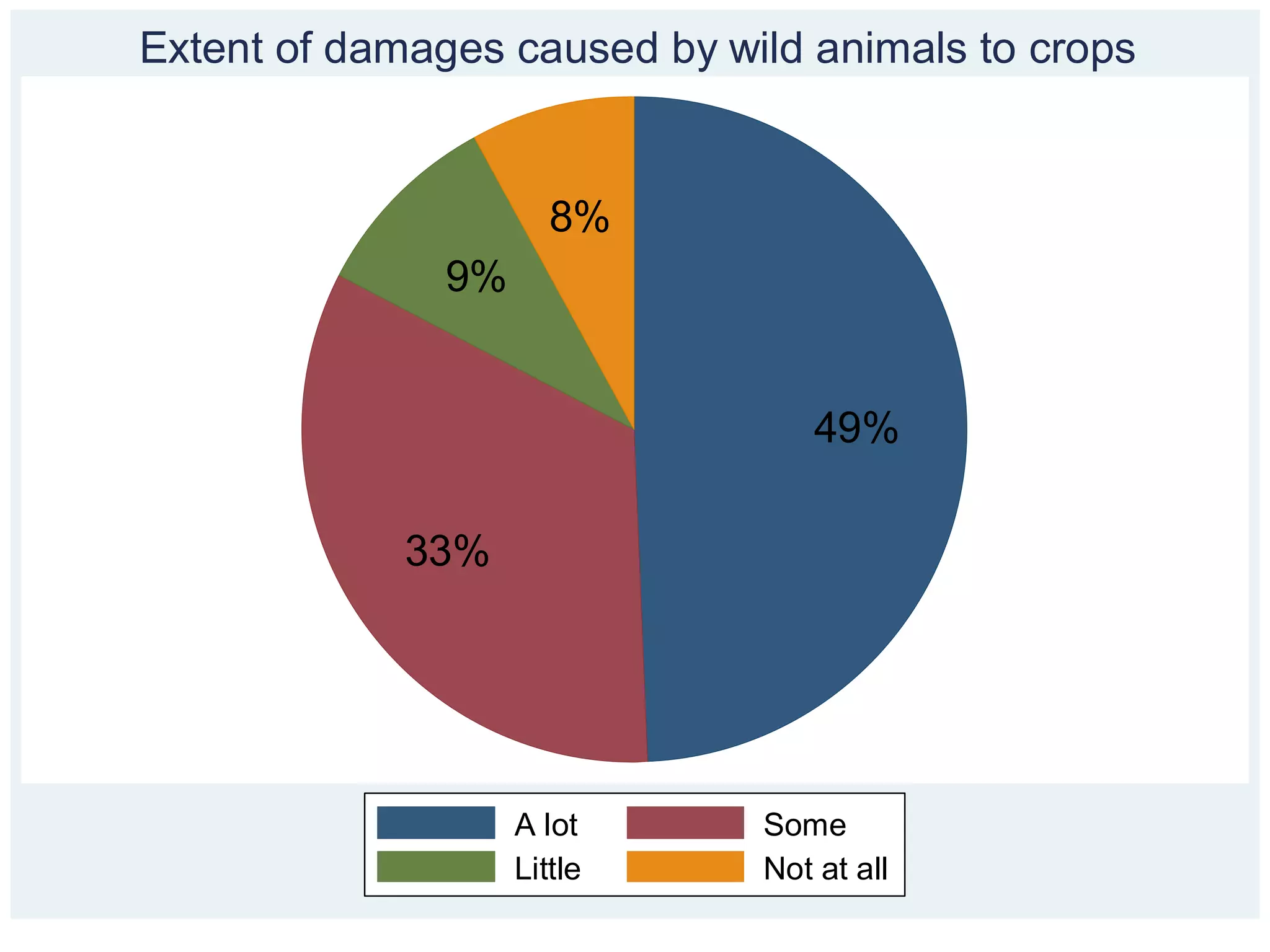 Extent of damages caused by wild animals to crops

8%

9%

49%

33%

A lot
Some
Little
Not at all